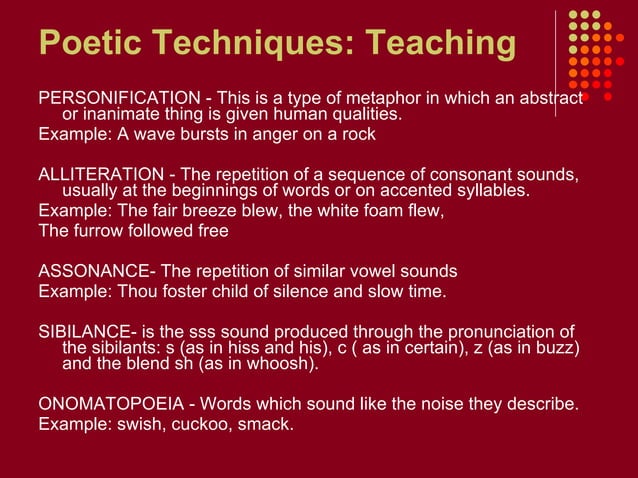 Poetic Techniques: Teaching

PERSONIFICATION - This is a type of metaphor in which an abstract or inanimate thing is given human qualities.
Example: A wave bursts in anger on a rock

ALLITERATION - The repetition of a sequence of consonant sounds, usually at the beginnings of words or on accented syllables.
Example: The fair breeze blew, the white foam flew,
The furrow followed free

ASSONANCE- The repetition of similar vowel sounds
Example: Thou foster child of silence and slow time.

SIBILANCE- is the sss sound produced through the pronunciation of the sibilants: s (as in hiss and his), c ( as in certain), z (as in buzz) and the blend sh (as in whoosh).

ONOMATOPOEIA - Words which sound like the noise they describe.
Example: swish, cuckoo, smack.